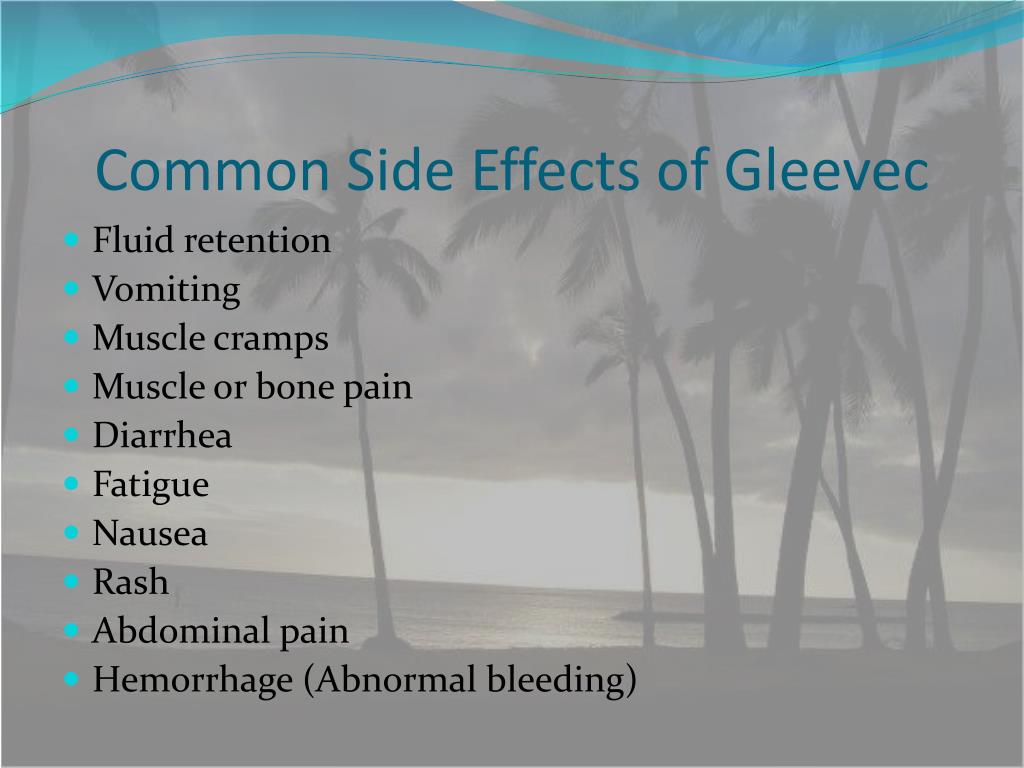 Common Side Effects of Gleevec

- Fluid retention
- Vomiting
- Muscle cramps
- Muscle or bone pain
- Diarrhea
- Fatigue
- Nausea
- Rash
- Abdominal pain
- Hemorrhage (Abnormal bleeding)